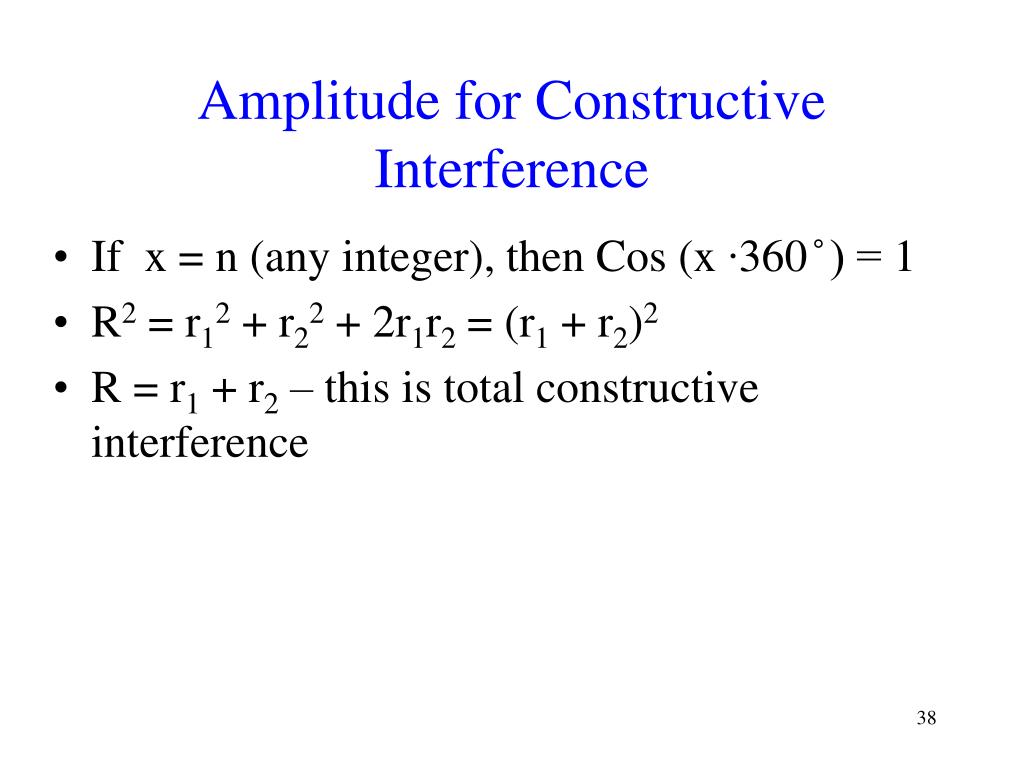 Amplitude for Constructive Interference

• If $x = n$ (any integer), then Cos $(x \cdot 360^\circ) = 1$
• $R^2 = r_1^2 + r_2^2 + 2r_1r_2 = (r_1 + r_2)^2$
• $R = r_1 + r_2$ – this is total constructive interference

38